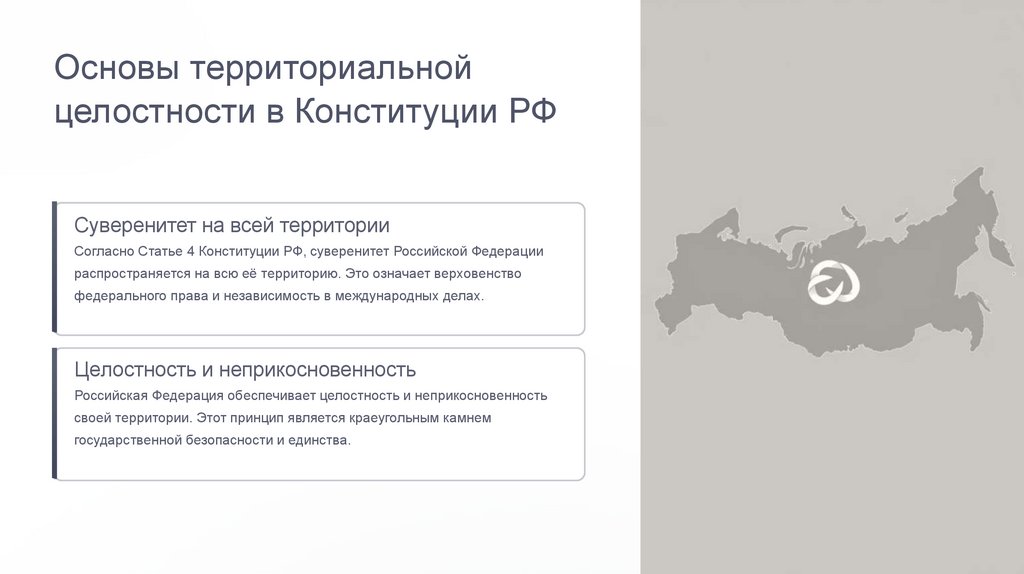 Основы территориальной целостности в Конституции РФ

Суверенитет на всей территории

Согласно Статье 4 Конституции РФ, суверенитет Российской Федерации распространяется на всю её территорию. Это означает верховенство федерального права и независимость в международных делах.

Целостность и неприкосновенность

Российская Федерация обеспечивает целостность и неприкосновенность своей территории. Этот принцип является краеугольным камнем государственной безопасности и единства.